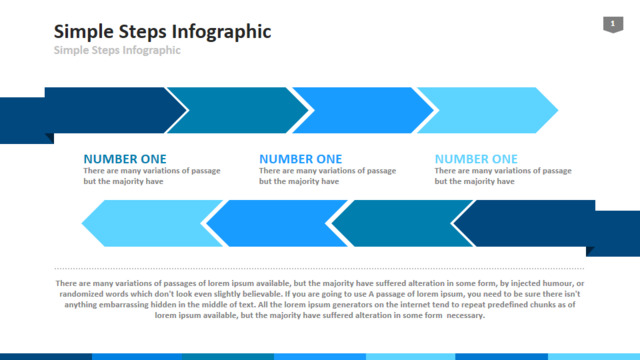 Simple Steps Infographic
Simple Steps Infographic

1

NUMBER ONE
There are many variations of passage but the majority have

NUMBER ONE
There are many variations of passage but the majority have

NUMBER ONE
There are many variations of passage but the majority have

There are many variations of passages of lorem ipsum available, but the majority have suffered alteration in some form, by injected humour, or randomized words which don't look even slightly believable. If you are going to use A passage of lorem ipsum, you need to be sure there isn't anything embarrassing hidden in the middle of text. All the lorem ipsum generators on the internet tend to repeat predefined chunks as of lorem ipsum available, but the majority have suffered alteration in some form necessary.